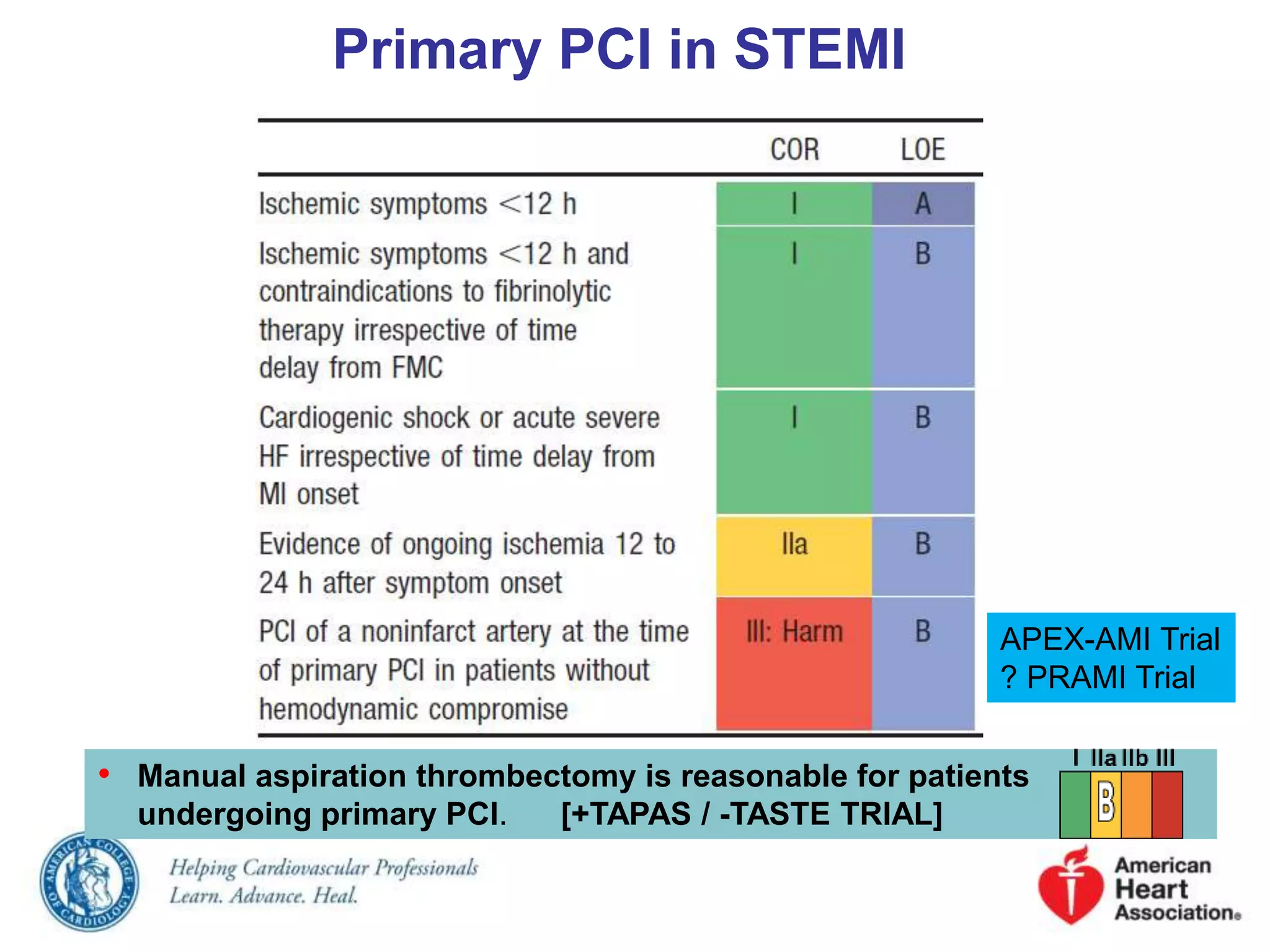 Primary PCI in STEMI

| | COR | LOE |
|---|---|---|
| Ischemic symptoms <12 h | I | A |
| Ischemic symptoms <12 h and contraindications to fibrinolytic therapy irrespective of time delay from FMC | I | B |
| Cardiogenic shock or acute severe HF irrespective of time delay from MI onset | I | B |
| Evidence of ongoing ischemia 12 to 24 h after symptom onset | IIa | B |
| PCI of a noninfarct artery at the time of primary PCI in patients without hemodynamic compromise | III: Harm | B |

APEX-AMI Trial
? PRAMI Trial

• Manual aspiration thrombectomy is reasonable for patients undergoing primary PCI. [+TAPAS / -TASTE TRIAL]

I IIa IIb III
B

AMERICAN COLLEGE OF CARDIOLOGY
Helping Cardiovascular Professionals
Learn. Advance. Heal.

American Heart Association®